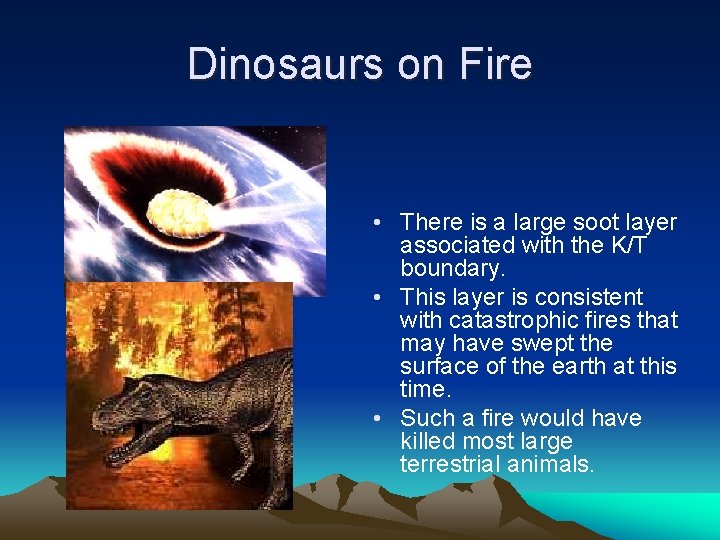 Dinosaurs on Fire

• There is a large soot layer associated with the K/T boundary.
• This layer is consistent with catastrophic fires that may have swept the surface of the earth at this time.
• Such a fire would have killed most large terrestrial animals.